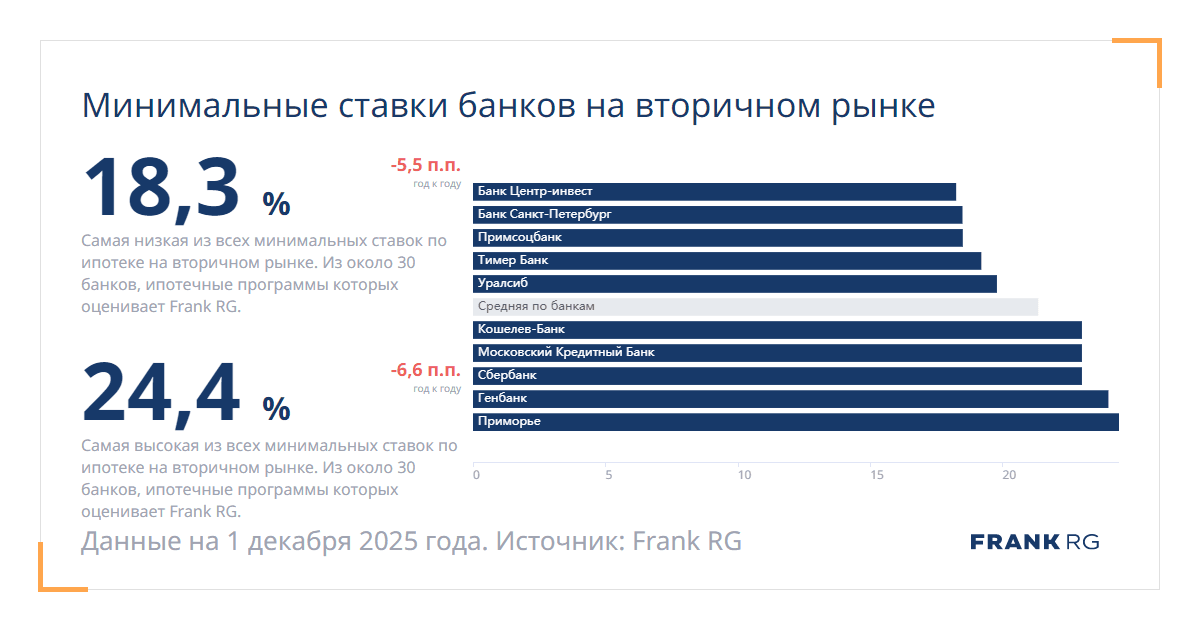 Минимальные ставки банков на вторичном рынке

18,3 %

-5,5 п.п.
год к году

Самая низкая из всех минимальных ставок по ипотеке на вторичном рынке. Из около 30 банков, ипотечные программы которых оценивает Frank RG.

24,4 %

-6,6 п.п.
год к году

Самая высокая из всех минимальных ставок по ипотеке на вторичном рынке. Из около 30 банков, ипотечные программы которых оценивает Frank RG.

Банк Центр-инвест
Банк Санкт-Петербург
Примсоцбанк
Тимер Банк
Уралсиб
Средняя по банкам
Кошелев-Банк
Московский Кредитный Банк
Сбербанк
Генбанк
Приморье

0 5 10 15 20

Данные на 1 декабря 2025 года. Источник: Frank RG

FRANK RG